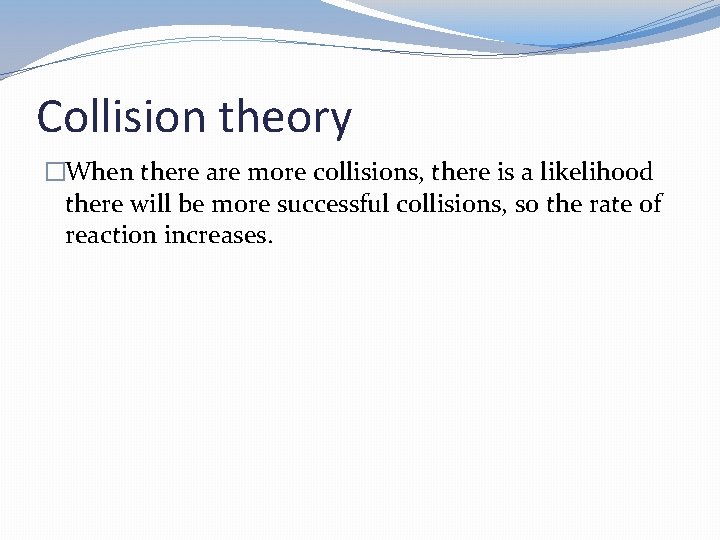 Collision theory

□When there are more collisions, there is a likelihood there will be more successful collisions, so the rate of reaction increases.